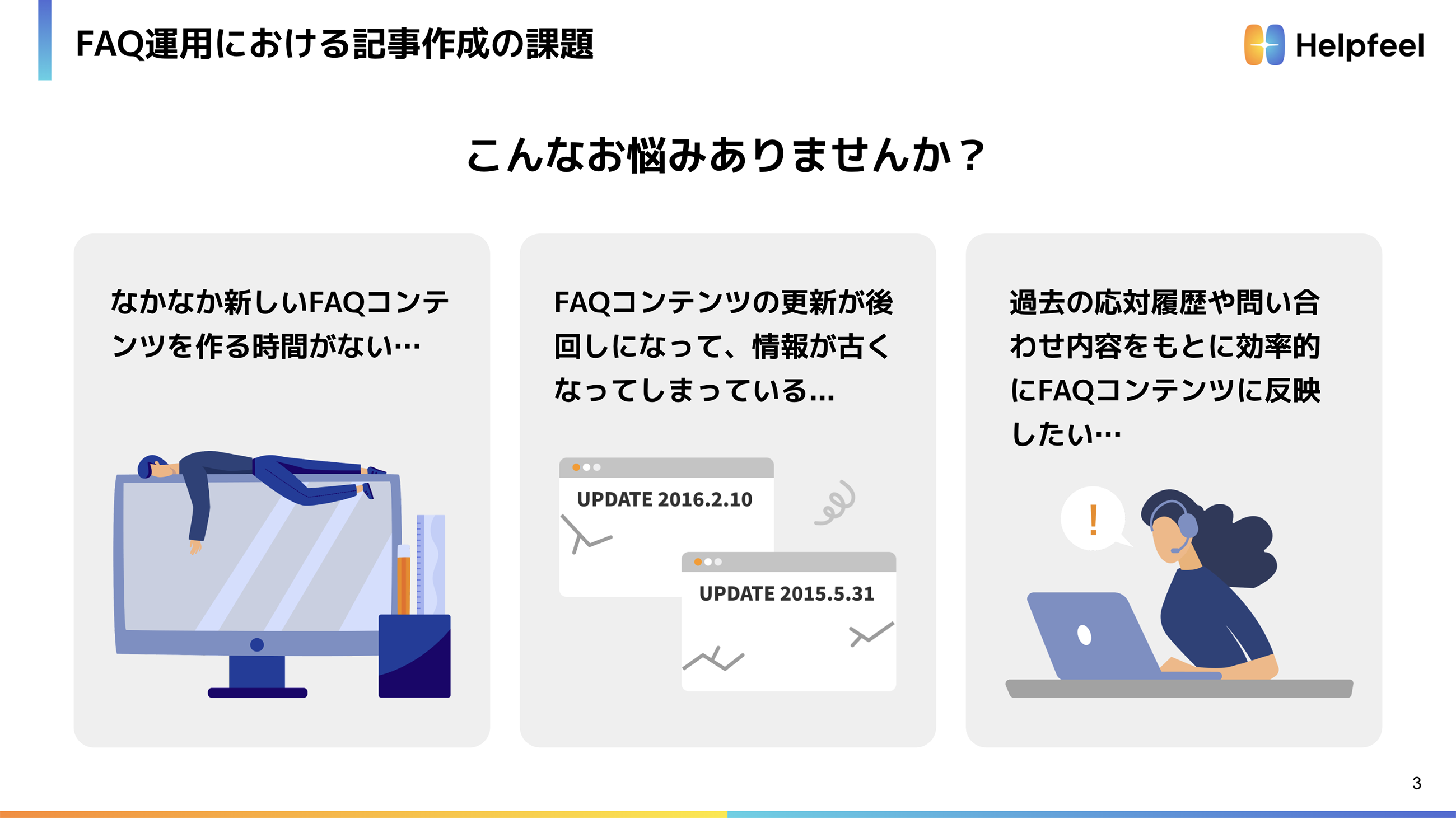 FAQ運用における記事作成の課題

Helpfeel

こんなお悩みありませんか？

なかなか新しいFAQコンテンツを作る時間がない…

FAQコンテンツの更新が後回しになって、情報が古くなってしまっている...

UPDATE 2016.2.10

UPDATE 2015.5.31

過去の応対履歴や問い合わせ内容をもとに効率的にFAQコンテンツに反映したい…

!

3